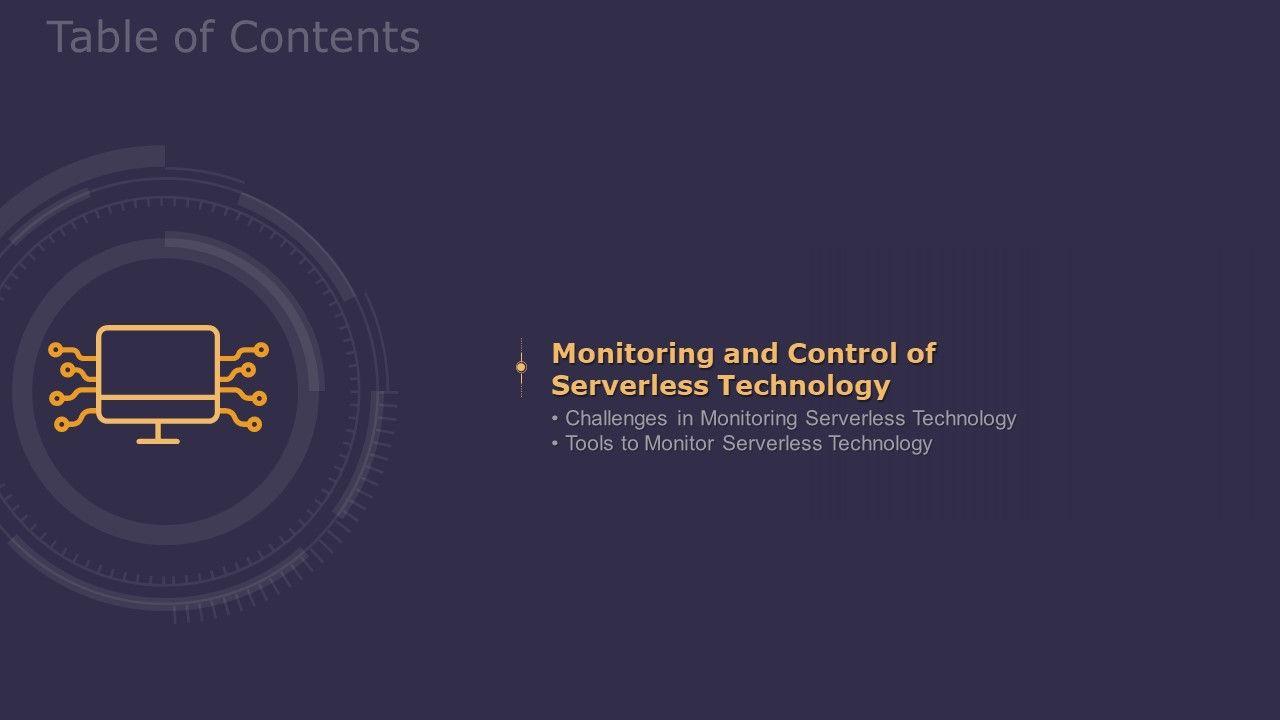 Table of Contents

Monitoring and Control of Serverless Technology

• Challenges in Monitoring Serverless Technology
• Tools to Monitor Serverless Technology